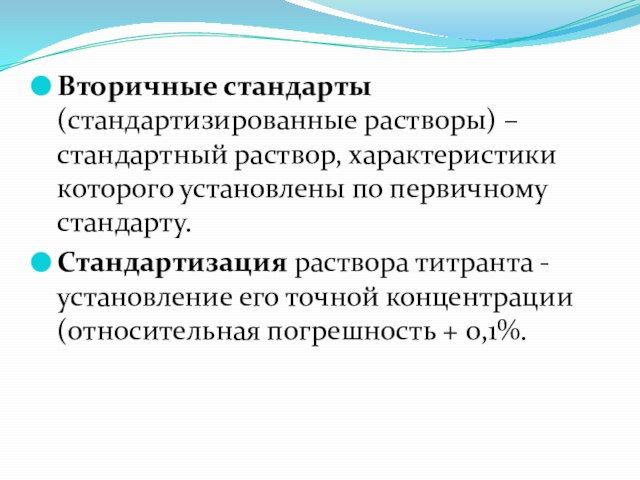 Вторичные стандарты (стандартизированные растворы) – стандартный раствор, характеристики которого установлены по первичному стандарту.

Стандартизация раствора титранта - установление его точной концентрации (относительная погрешность + 0,1%.